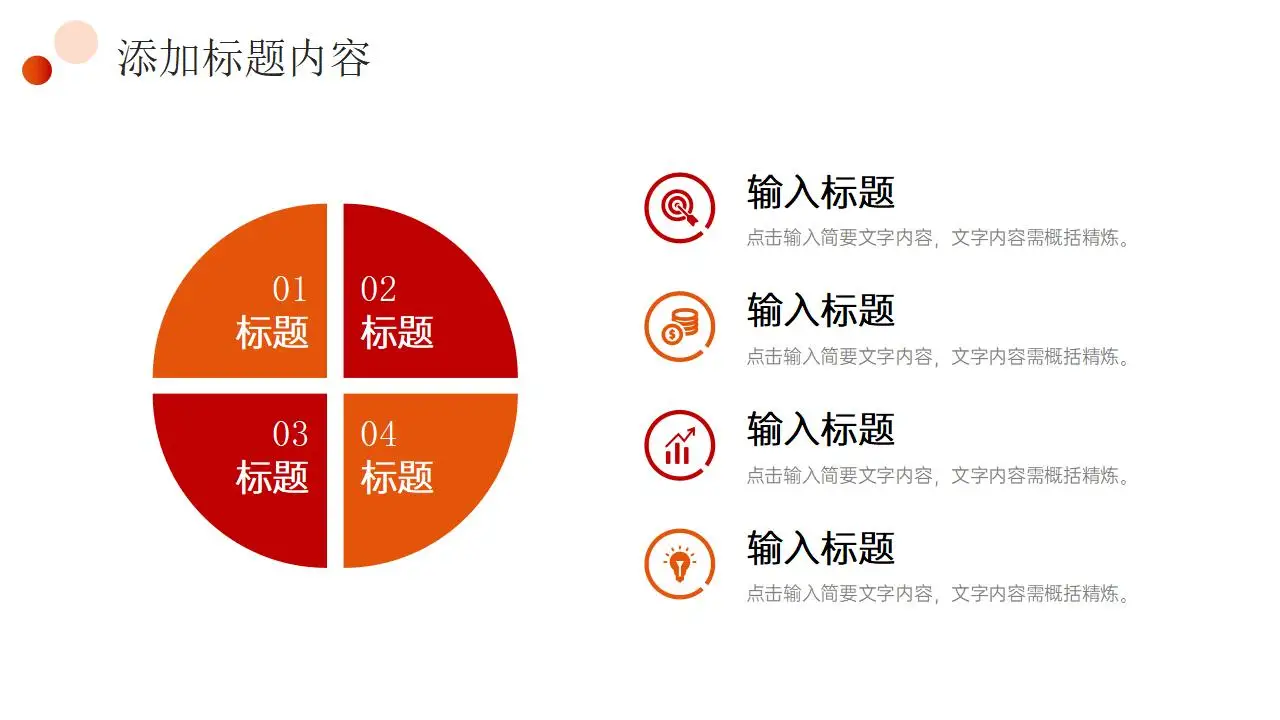 添加标题内容

01
标题

02
标题

03
标题

04
标题

输入标题
点击输入简要文字内容，文字内容需概括精炼。

输入标题
点击输入简要文字内容，文字内容需概括精炼。

输入标题
点击输入简要文字内容，文字内容需概括精炼。

输入标题
点击输入简要文字内容，文字内容需概括精炼。